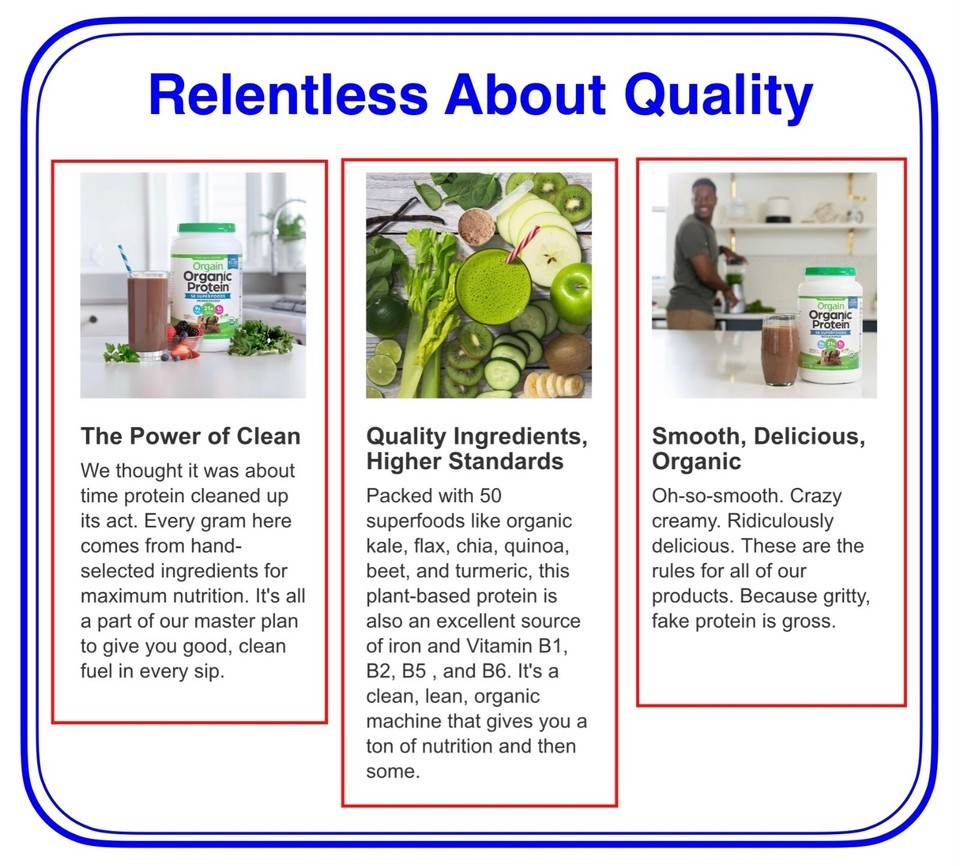 Relentless About Quality

Orgain
Organic Protein
50 SUPERFOODS

The Power of Clean

We thought it was about time protein cleaned up its act. Every gram here comes from hand-selected ingredients for maximum nutrition. It's all a part of our master plan to give you good, clean fuel in every sip.

Quality Ingredients, Higher Standards

Packed with 50 superfoods like organic kale, flax, chia, quinoa, beet, and turmeric, this plant-based protein is also an excellent source of iron and Vitamin B1, B2, B5 , and B6. It's a clean, lean, organic machine that gives you a ton of nutrition and then some.

Orgain
Organic Protein
50 SUPERFOODS

Smooth, Delicious, Organic

Oh-so-smooth. Crazy creamy. Ridiculously delicious. These are the rules for all of our products. Because gritty, fake protein is gross.